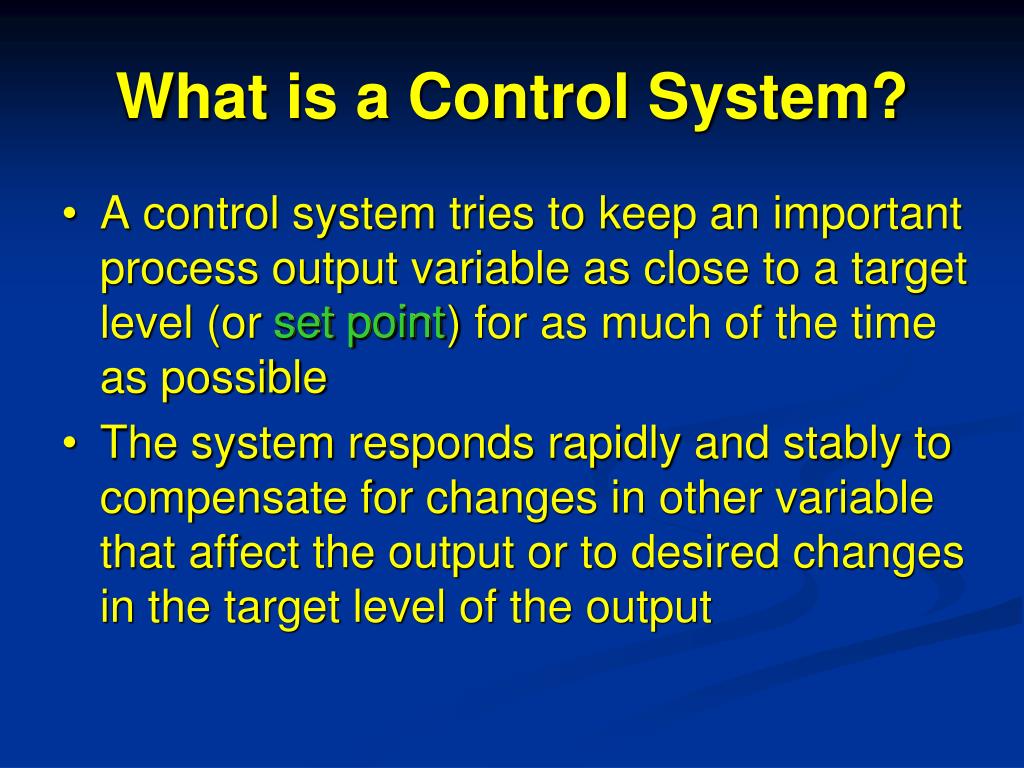 What is a Control System?

• A control system tries to keep an important process output variable as close to a target level (or set point) for as much of the time as possible

• The system responds rapidly and stably to compensate for changes in other variable that affect the output or to desired changes in the target level of the output